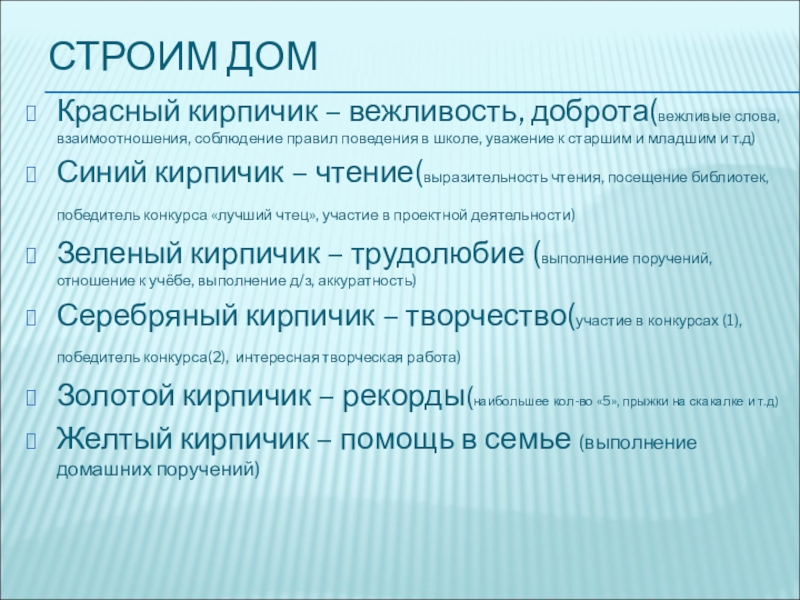 СТРОИМ ДОМ

Красный кирпичик – вежливость, доброта(вежливые слова, взаимоотношения, соблюдение правил поведения в школе, уважение к старшим и младшим и т.д)

Синий кирпичик – чтение(выразительность чтения, посещение библиотек, победитель конкурса «лучший чтец», участие в проектной деятельности)

Зеленый кирпичик – трудолюбие (выполнение поручений, отношение к учёбе, выполнение д/з, аккуратность)

Серебряный кирпичик – творчество(участие в конкурсах (1), победитель конкурса(2), интересная творческая работа)

Золотой кирпичик – рекорды(наибольшее кол-во «5», прыжки на скакалке и т.д)

Желтый кирпичик – помощь в семье (выполнение домашних поручений)